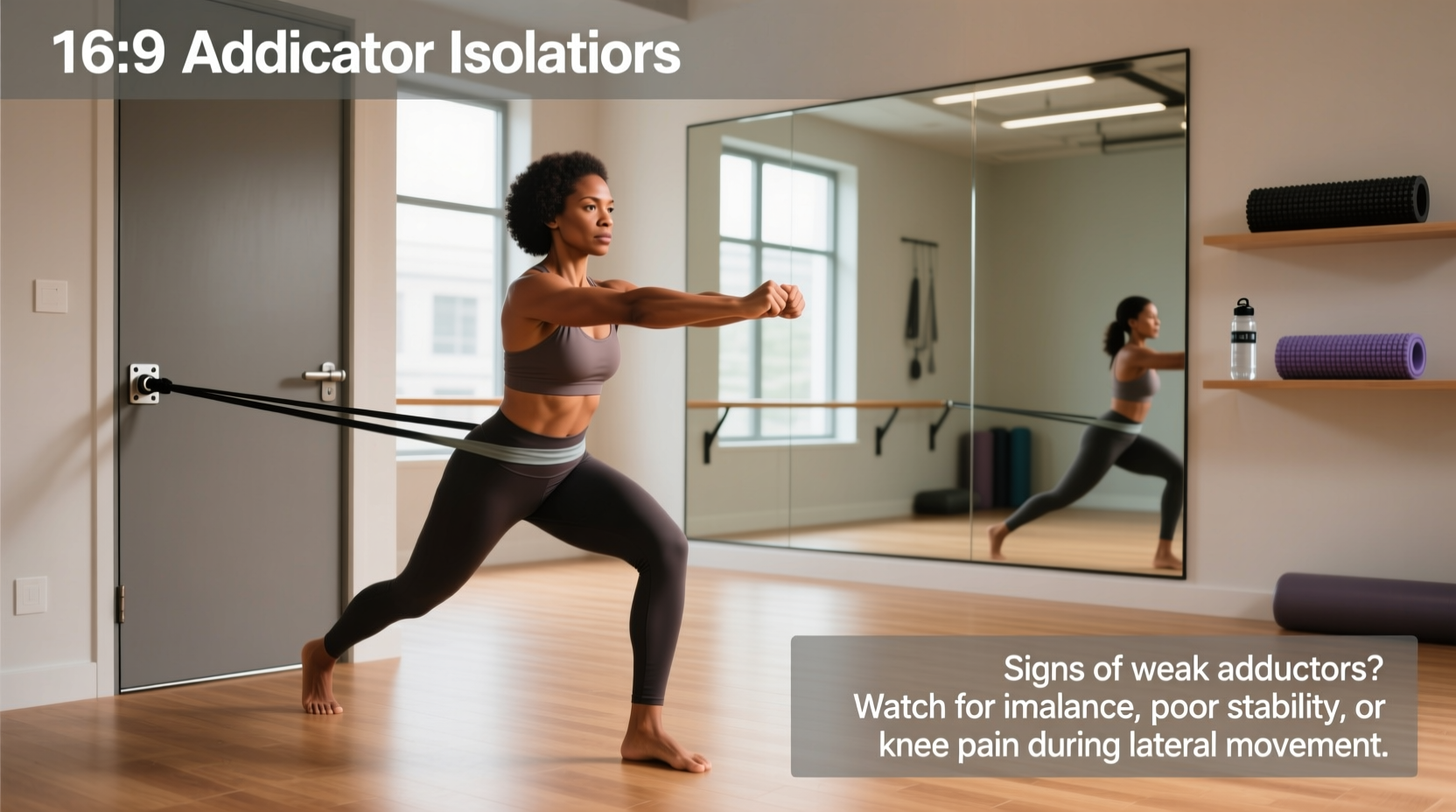 16:9 Addicator Isolatiors

Signs of weak adductors?
Watch for imalance, poor stability, or knee pain during lateral movement.